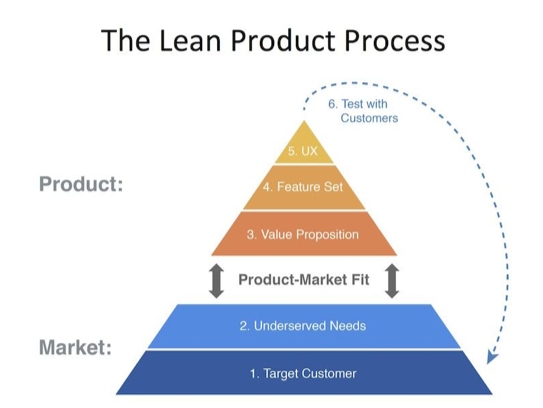 The Lean Product Process

6. Test with Customers

Product:

5. UX

4. Feature Set

3. Value Proposition

Product-Market Fit

Market:

2. Underserved Needs

1. Target Customer